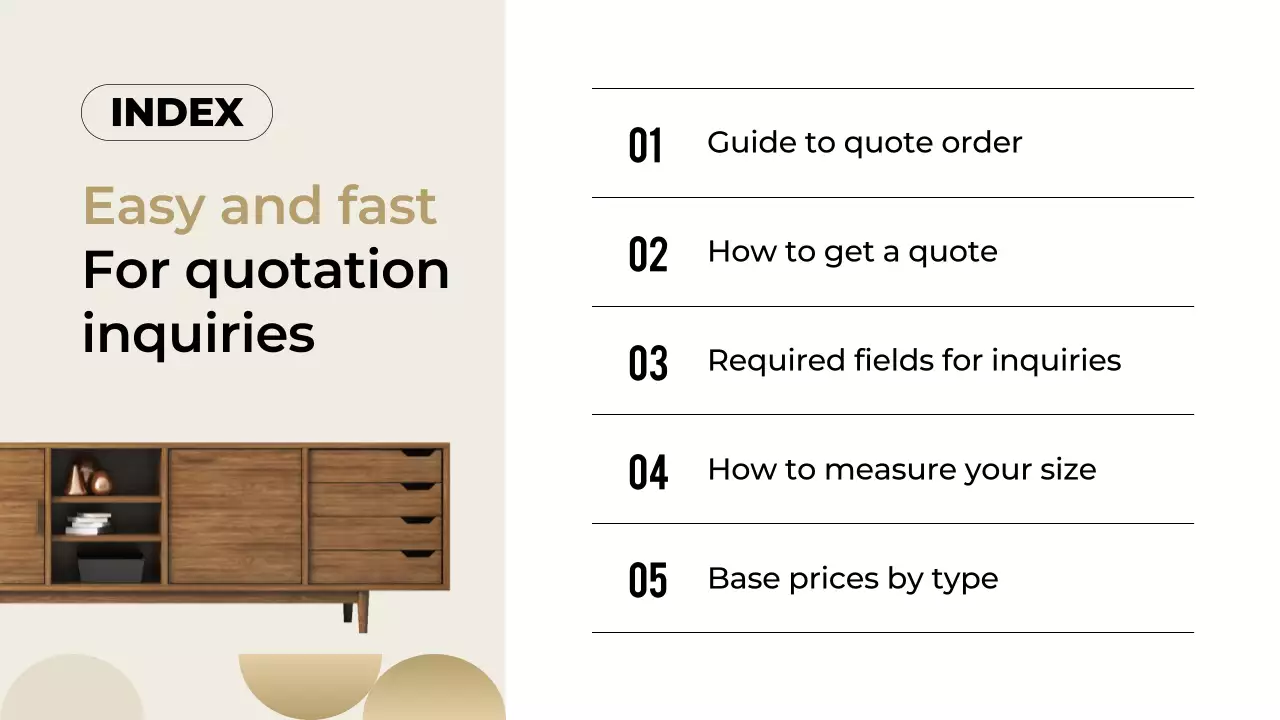 INDEX

Easy and fast
For quotation inquiries

01 Guide to quote order

02 How to get a quote

03 Required fields for inquiries

04 How to measure your size

05 Base prices by type